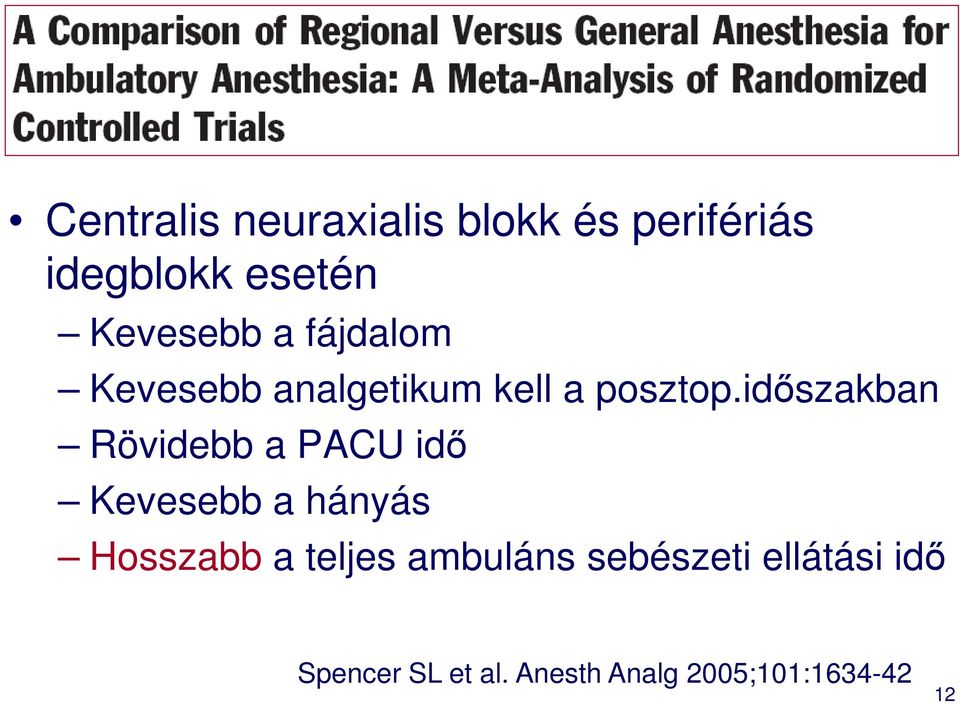 A Comparison of Regional Versus General Anesthesia for Ambulatory Anesthesia: A Meta-Analysis of Randomized Controlled Trials

• Centralis neuraxialis blokk és perifériás idegblokk esetén
– Kevesebb a fájdalom
– Kevesebb analgetikum kell a posztop.időszakban
– Rövidebb a PACU idő
– Kevesebb a hányás
– Hosszabb a teljes ambuláns sebészeti ellátási idő

Spencer SL et al. Anesth Analg 2005;101:1634-42

12